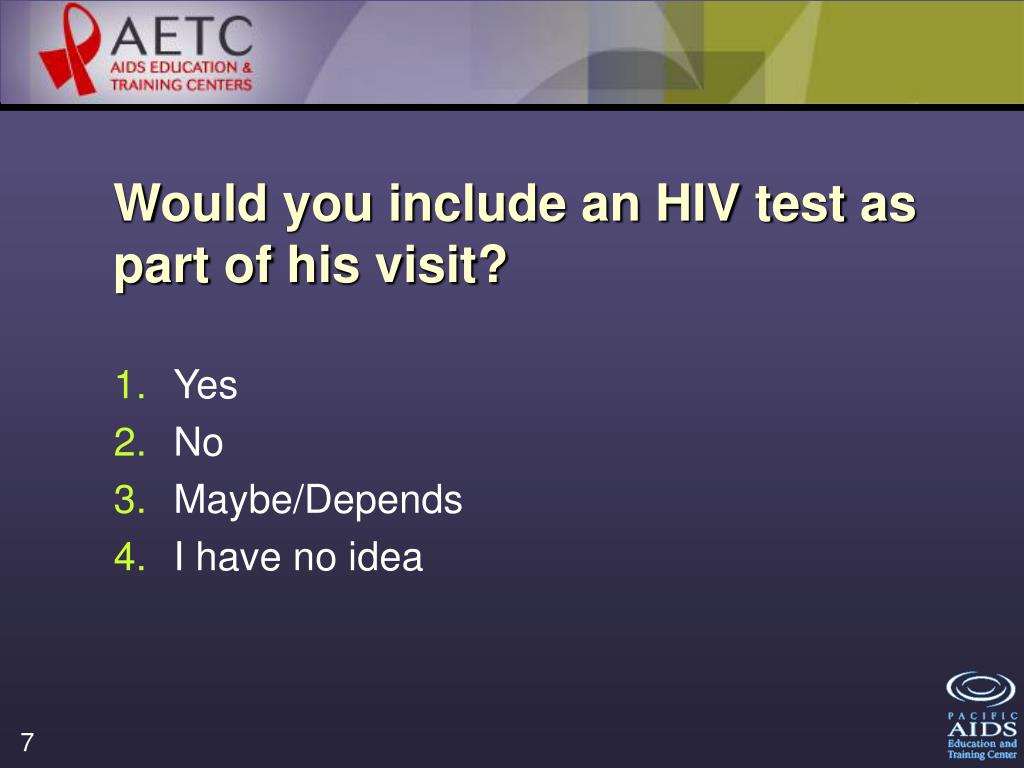 AETC
AIDS EDUCATION & TRAINING CENTERS

Would you include an HIV test as part of his visit?

1. Yes
2. No
3. Maybe/Depends
4. I have no idea

7

PACIFIC
AIDS
Education and Training Center